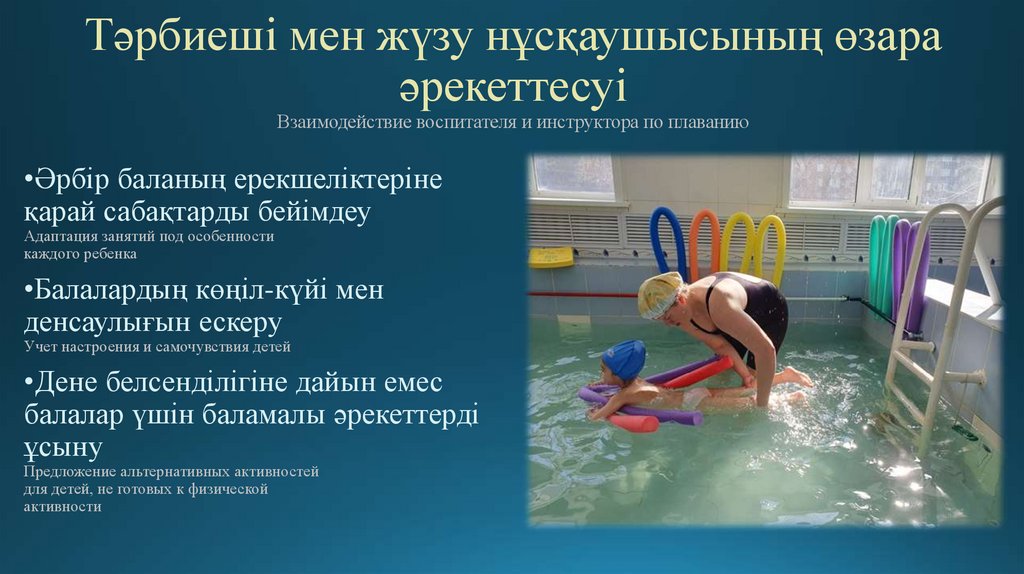 Тәрбиеші мен жүзу нұсқаушысының өзара әрекеттесуі
Взаимодействие воспитателя и инструктора по плаванию

•Әрбір баланың ерекшеліктеріне қарай сабақтарды бейімдеу
Адаптация занятий под особенности каждого ребенка

•Балалардың көңіл-күйі мен денсаулығын ескеру
Учет настроения и самочувствия детей

•Дене белсенділігіне дайын емес балалар үшін баламалы әрекеттерді ұсыну
Предложение альтернативных активностей для детей, не готовых к физической активности